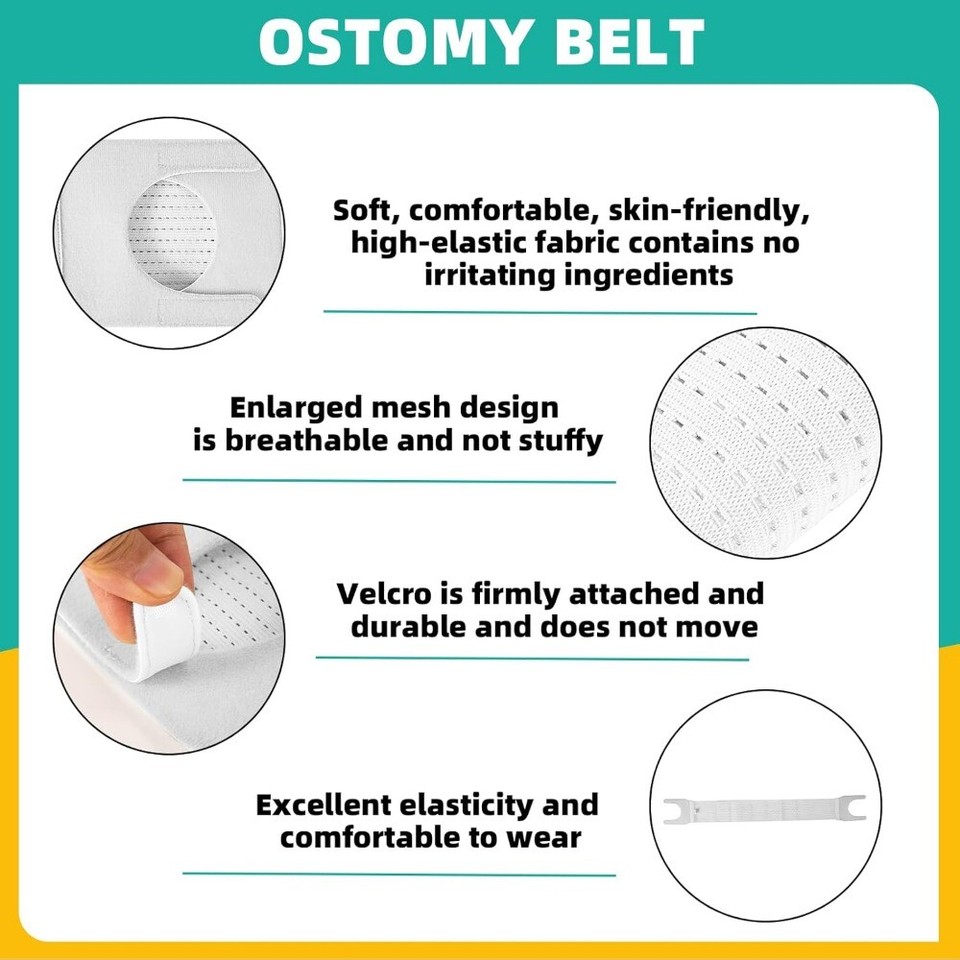 OSTOMY BELT

Soft, comfortable, skin-friendly, high-elastic fabric contains no irritating ingredients

Enlarged mesh design is breathable and not stuffy

Velcro is firmly attached and durable and does not move

Excellent elasticity and comfortable to wear